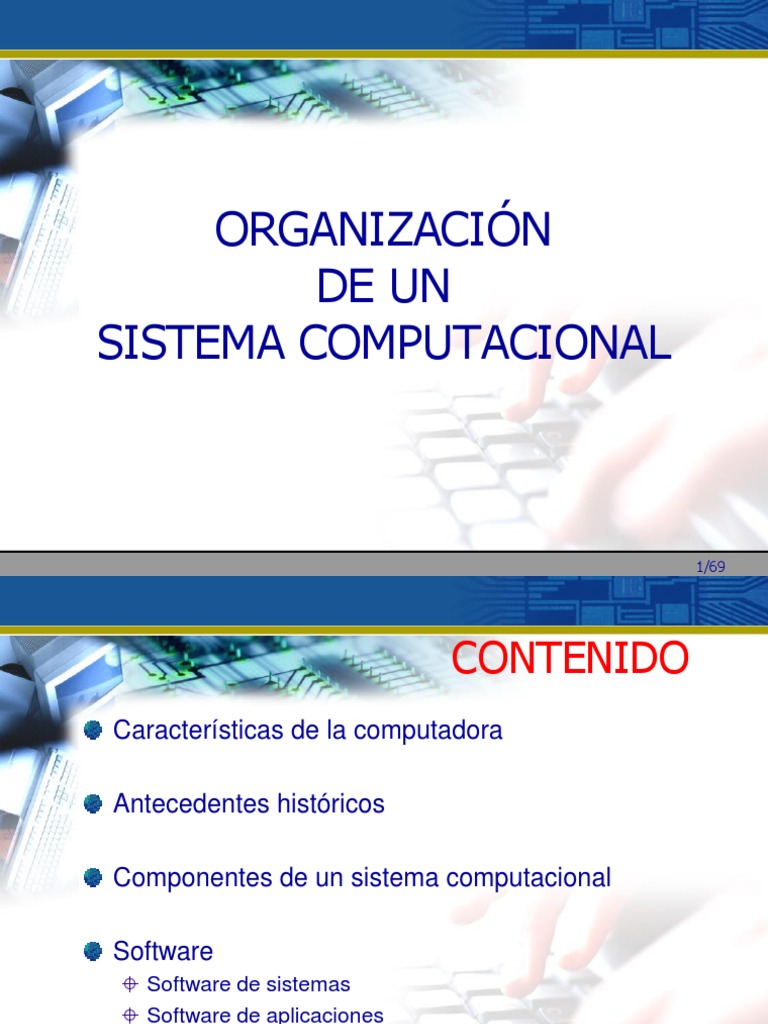 ORGANIZACIÓN
DE UN
SISTEMA COMPUTACIONAL

1/69

CONTENIDO

Características de la computadora

Antecedentes históricos

Componentes de un sistema computacional

Software

Software de sistemas

Software de aplicaciones